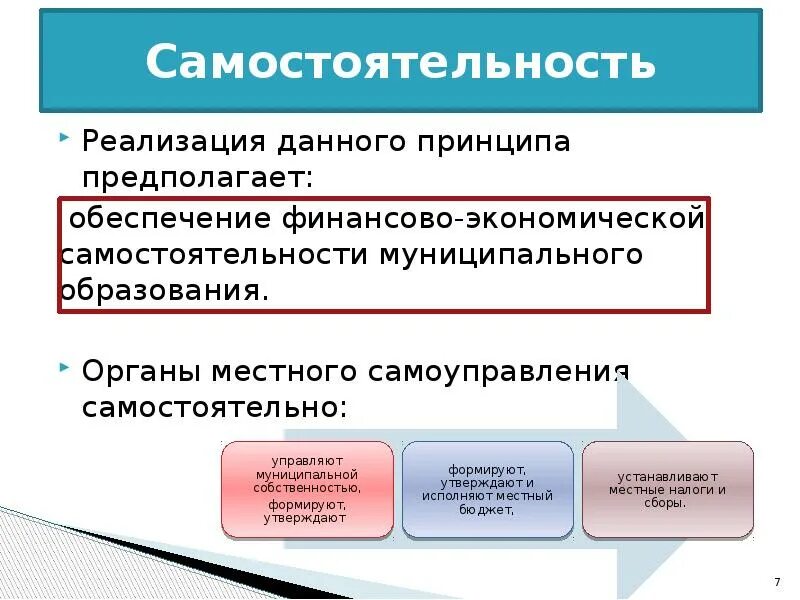 Самостоятельность

Реализация данного принципа предполагает:

обеспечение финансово-экономической самостоятельности муниципального образования.

Органы местного самоуправления самостоятельно:

управляют муниципальной собственностью, формируют, утверждают

формируют, утверждают и исполняют местный бюджет,

устанавливают местные налоги и сборы.

7